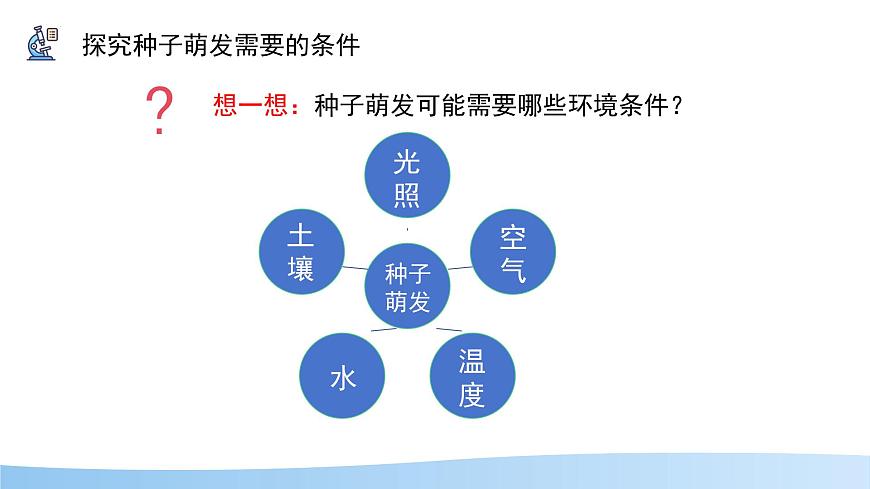 探究种子萌发需要的条件

?

想一想：种子萌发可能需要哪些环境条件？

光照

土壤

空气

种子萌发

水

温度